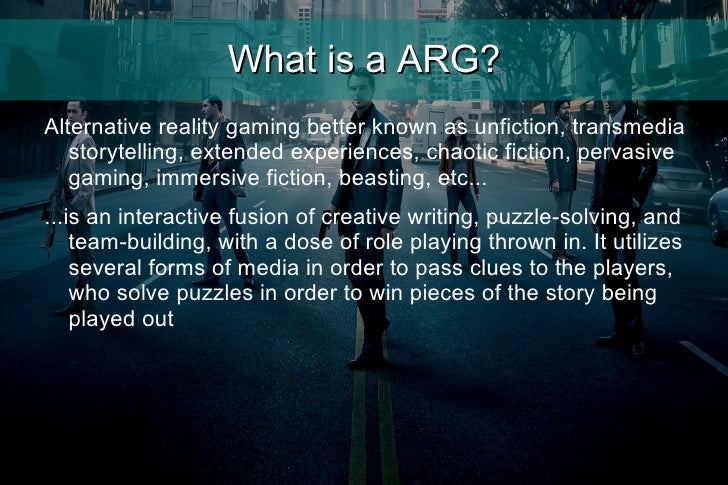 What is a ARG?

Alternative reality gaming better known as unfiction, transmedia storytelling, extended experiences, chaotic fiction, pervasive gaming, immersive fiction, beasting, etc...

...is an interactive fusion of creative writing, puzzle-solving, and team-building, with a dose of role playing thrown in. It utilizes several forms of media in order to pass clues to the players, who solve puzzles in order to win pieces of the story being played out